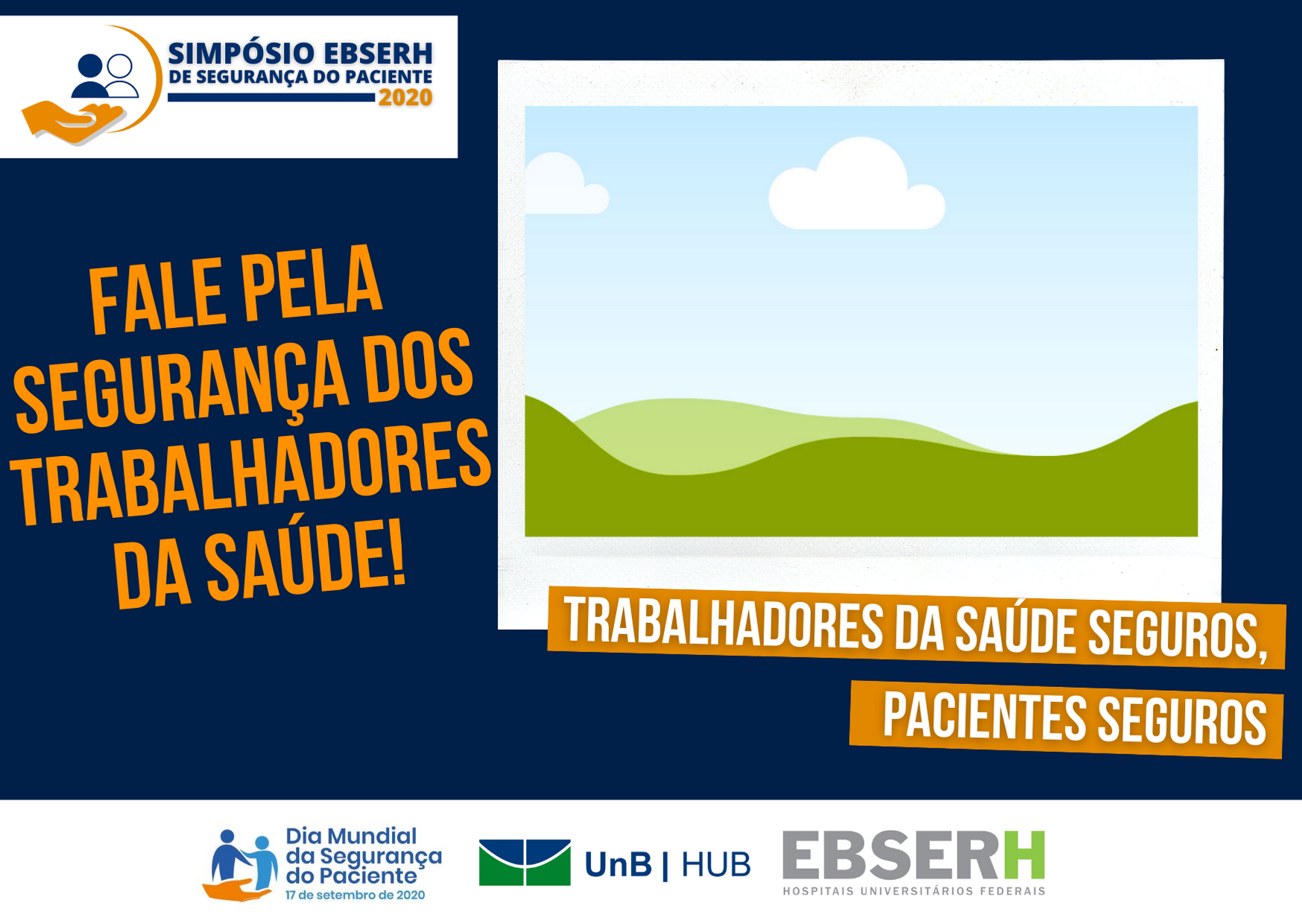 SIMPÓSIO EBSERH
DE SEGURANÇA DO PACIENTE
2020

FALE PELA SEGURANÇA DOS TRABALHADORES DA SAÚDE!

TRABALHADORES DA SAÚDE SEGUROS,
PACIENTES SEGUROS

Dia Mundial da Segurança do Paciente
17 de setembro de 2020

UnB | HUB

EBSERH
HOSPITAIS UNIVERSITÁRIOS FEDERAIS